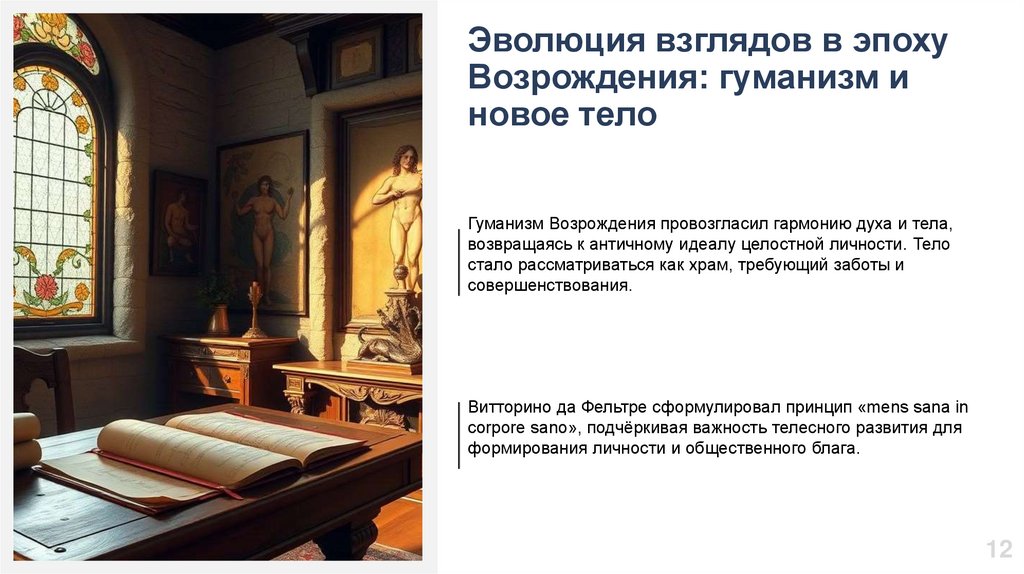 Эволюция взглядов в эпоху Возрождения: гуманизм и новое тело

Гуманизм Возрождения провозгласил гармонию духа и тела, возвращаясь к античному идеалу целостной личности. Тело стало рассматриваться как храм, требующий заботы и совершенствования.

Витторино да Фельтре сформулировал принцип «mens sana in corpore sano», подчёркивая важность телесного развития для формирования личности и общественного блага.

12